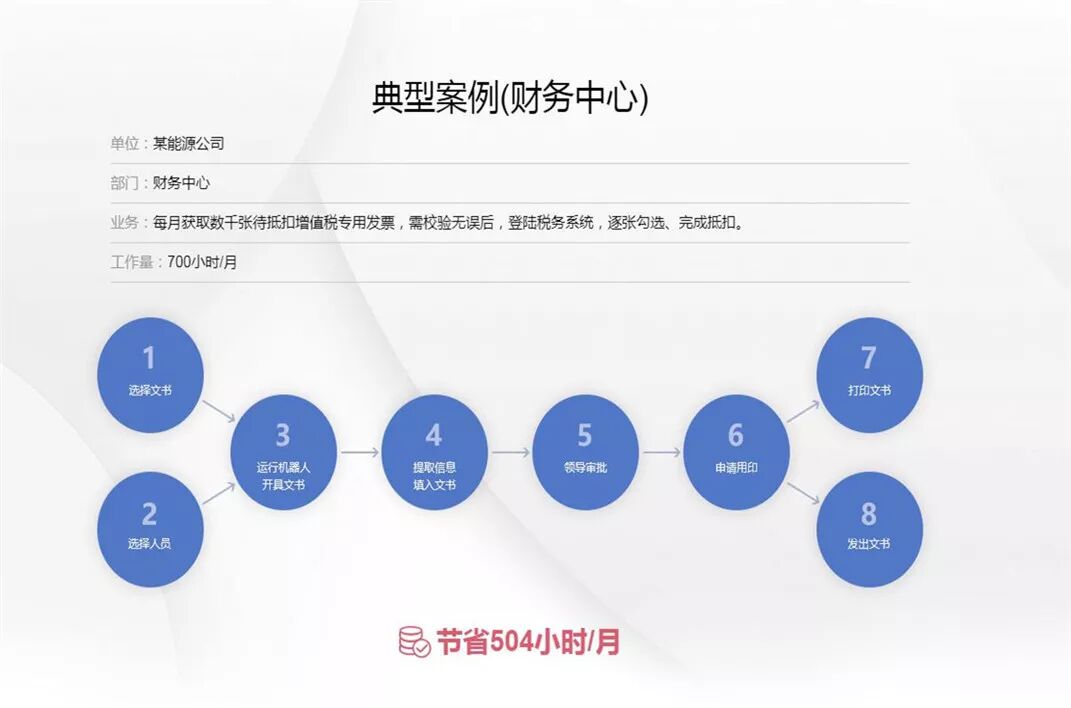 典型案例(财务中心)

单位：某能源公司

部门：财务中心

业务：每月获取数千张待抵扣增值税专用发票，需校验无误后，登陆税务系统，逐张勾选、完成抵扣。

工作量：700小时/月

1
选择文书

2
选择人员

3
运行机器人
开具文书

4
提取信息
填入文书

5
领导审批

6
申请用印

7
打印文书

8
发出文书

节省504小时/月